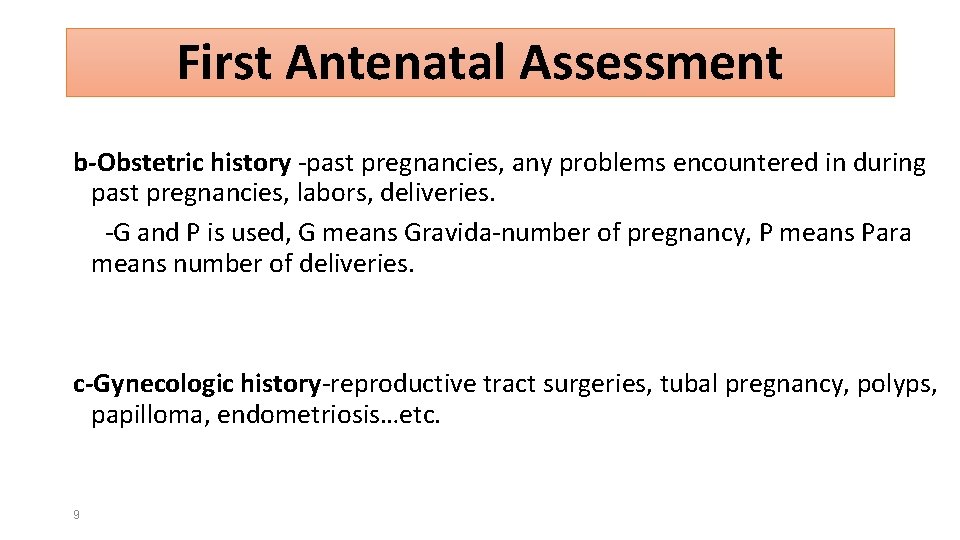 First Antenatal Assessment

b-Obstetric history -past pregnancies, any problems encountered in during past pregnancies, labors, deliveries.

-G and P is used, G means Gravida-number of pregnancy, P means Para means number of deliveries.

c-Gynecologic history-reproductive tract surgeries, tubal pregnancy, polyps, papilloma, endometriosis…etc.

9